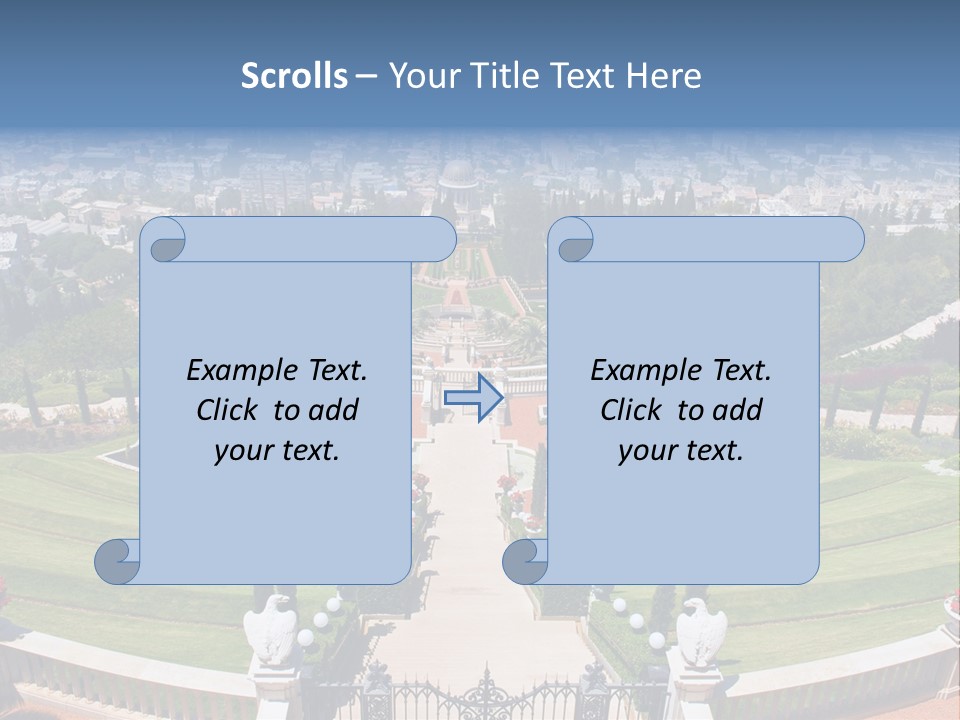 Scrolls – Your Title Text Here

Example Text. Click to add your text.

Example Text. Click to add your text.